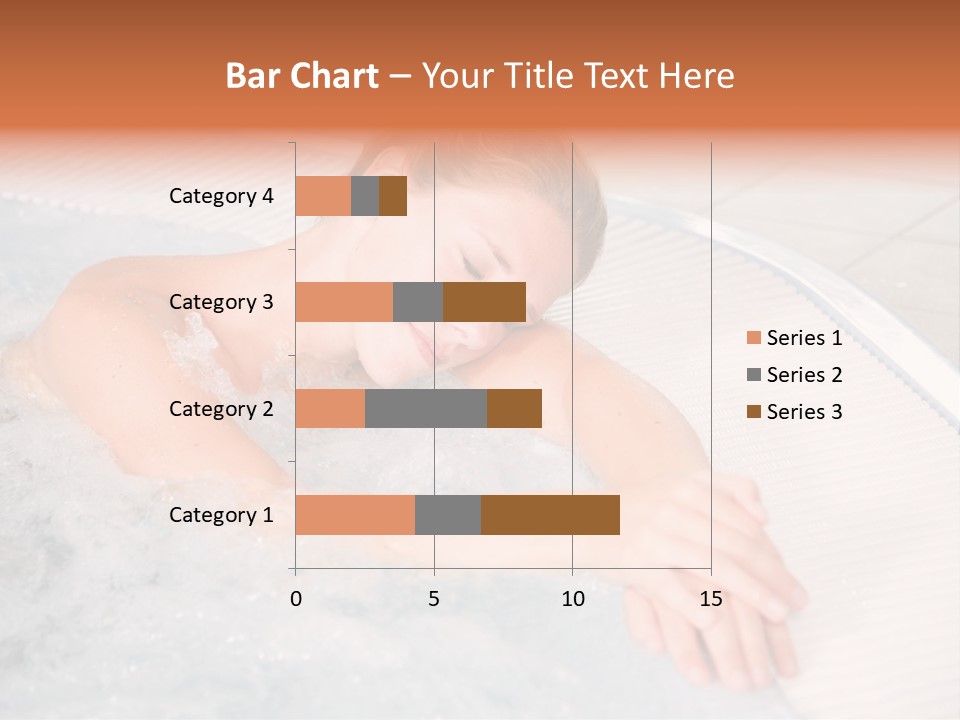 Bar Chart – Your Title Text Here

Category 4
Category 3
Category 2
Category 1

0
5
10
15

Series 1
Series 2
Series 3